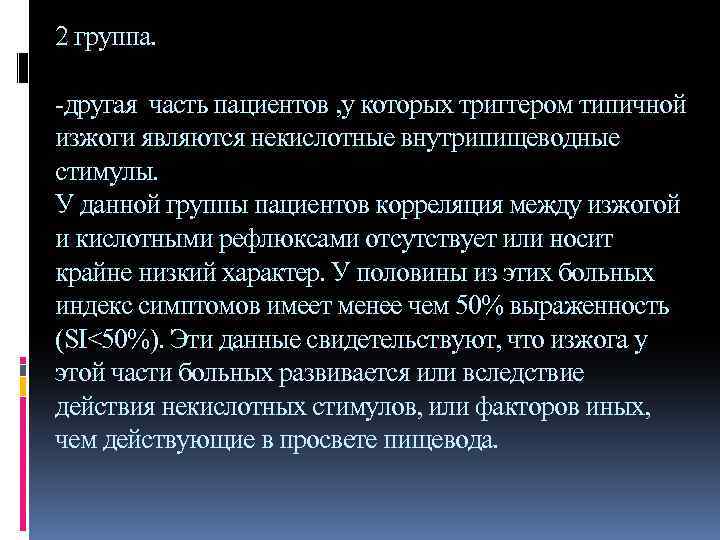 2 группа.

-другая часть пациентов ,у которых триггером типичной изжоги являются некислотные внутрипищеводные стимулы.
У данной группы пациентов корреляция между изжогой и кислотными рефлюксами отсутствует или носит крайне низкий характер. У половины из этих больных индекс симптомов имеет менее чем 50% выраженность (SI<50%). Эти данные свидетельствуют, что изжога у этой части больных развивается или вследствие действия некислотных стимулов, или факторов иных, чем действующие в просвете пищевода.